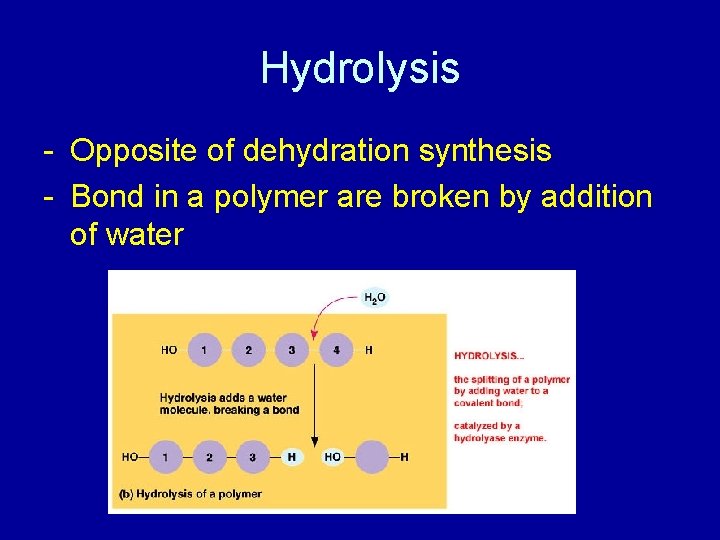 Hydrolysis

- Opposite of dehydration synthesis
- Bond in a polymer are broken by addition of water

$H_2O$

HO 1 2 3 4 H

Hydrolysis adds a water molecule, breaking a bond

HO 1 2 3 H HO H

(b) Hydrolysis of a polymer

HYDROLYSIS...

the splitting of a polymer by adding water to a covalent bond;

catalyzed by a hydrolyase enzyme.